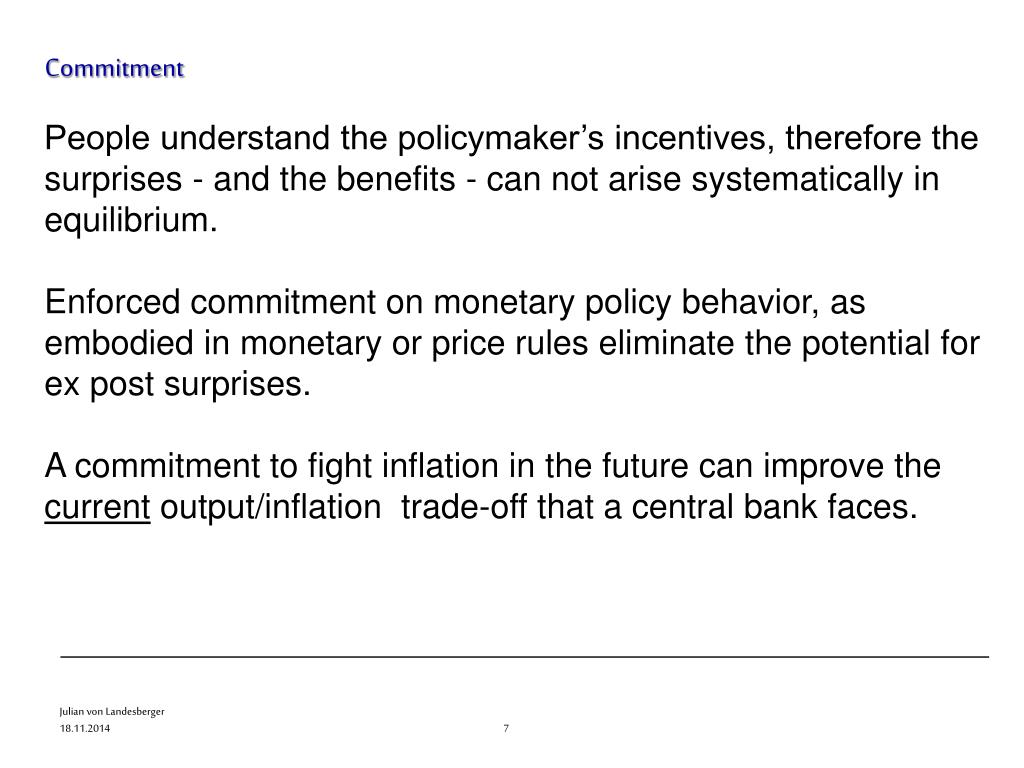 Commitment

People understand the policymaker’s incentives, therefore the surprises - and the benefits - can not arise systematically in equilibrium.

Enforced commitment on monetary policy behavior, as embodied in monetary or price rules eliminate the potential for ex post surprises.

A commitment to fight inflation in the future can improve the current output/inflation trade-off that a central bank faces.

Julian von Landesberger
18.11.2014
7